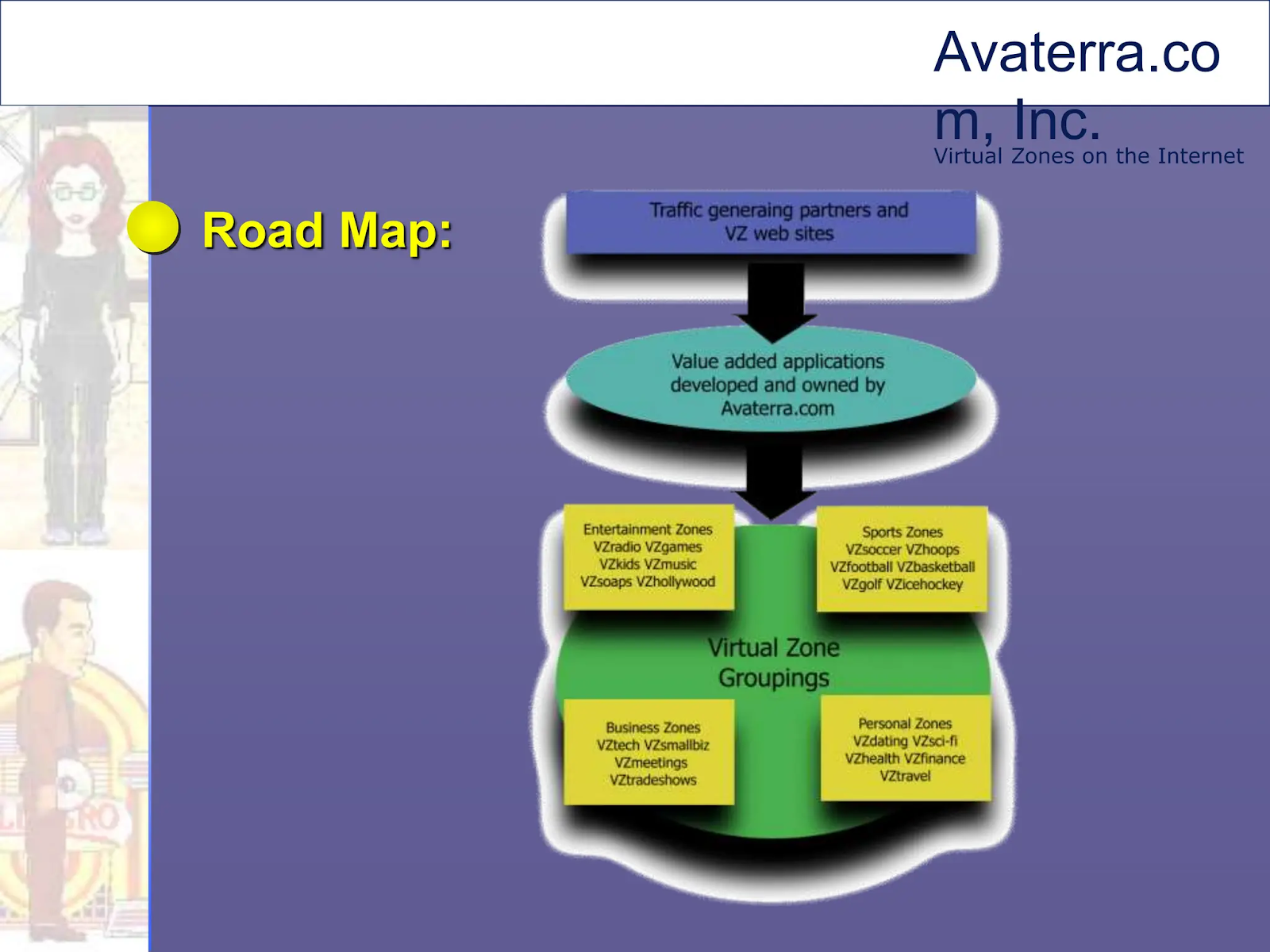 Avaterra.com, Inc.
Virtual Zones on the Internet

Road Map:

Traffic generaing partners and VZ web sites

Value added applications developed and owned by Avaterra.com

Entertainment Zones
VZradio VZgames
VZkids VZmusic
VZsoaps VZhollywood

Sports Zones
VZsoccer VZhoops
VZfootball VZbasketball
VZgolf VZicehockey

Virtual Zone Groupings

Business Zones
VZtech VZsmallbiz
VZmeetings
VZtradeshows

Personal Zones
VZdating VZsci-fi
VZhealth VZfinance
VZtravel